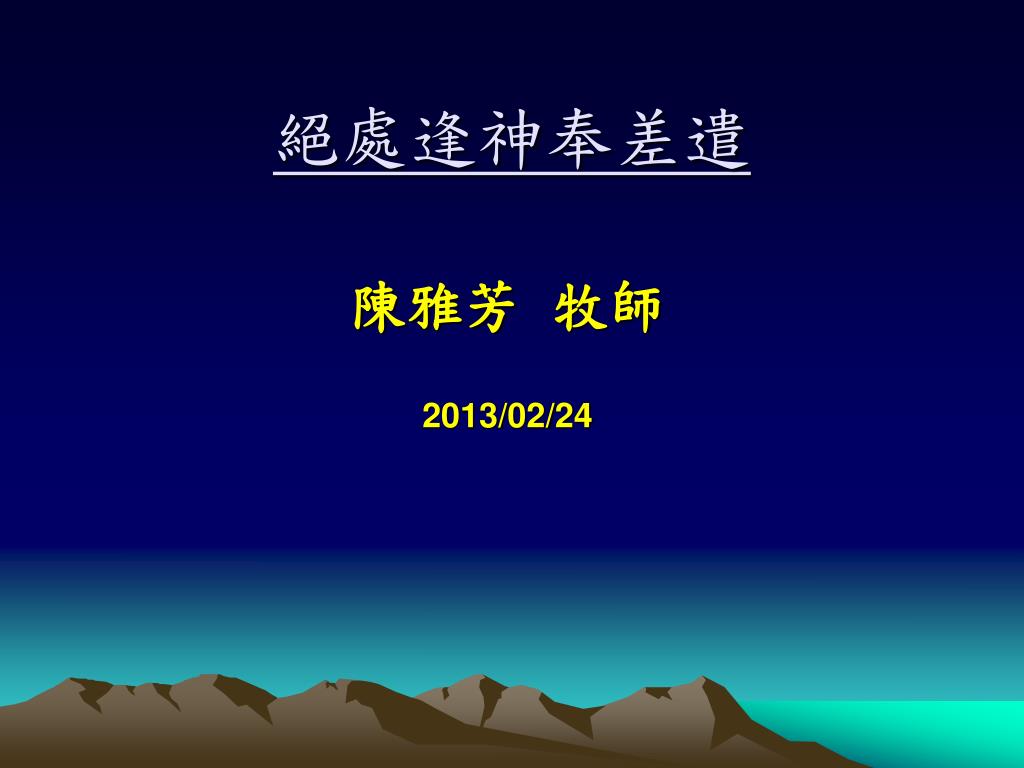 絕處逢神奉差遣

陳雅芳 牧師

2013/02/24